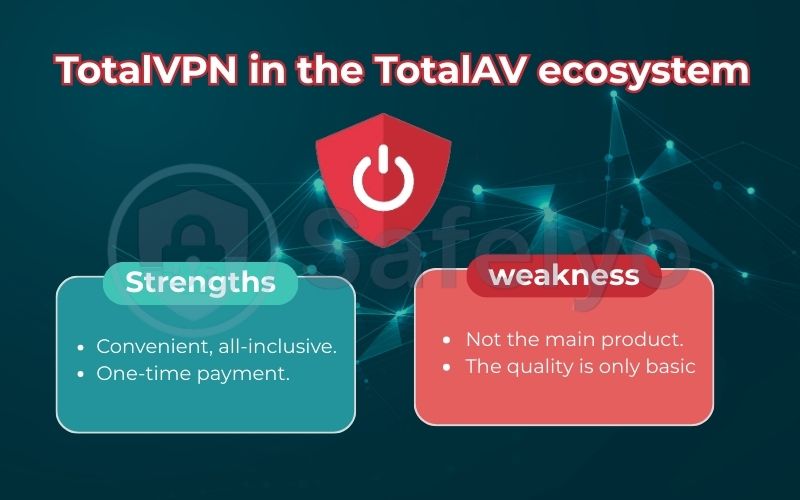 TotalVPN in the TotalAV ecosystem

Safelyo

Strengths

- Convenient, all-inclusive.
- One-time payment.

weakness

- Not the main product.
- The quality is only basic